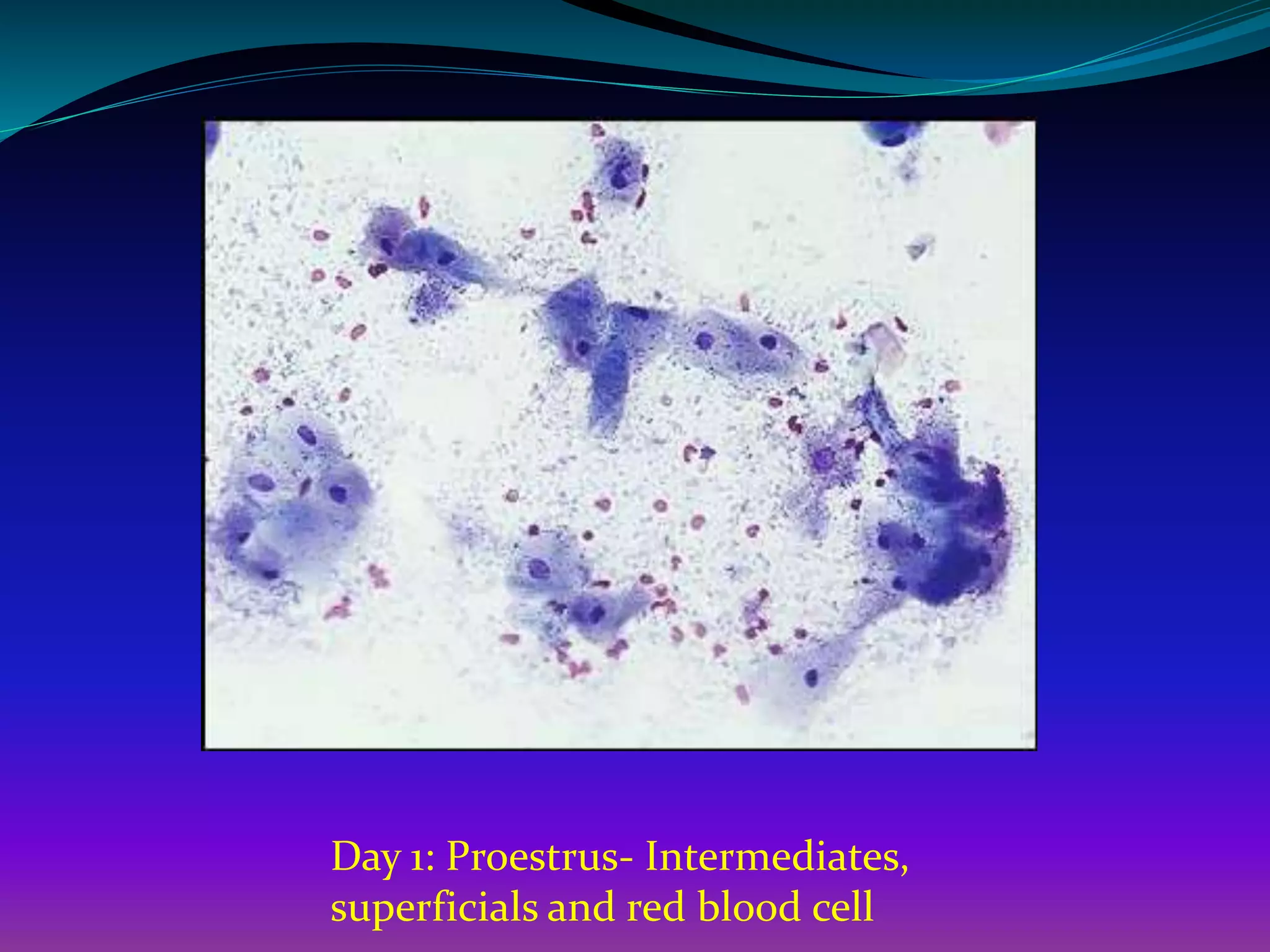 Day 1: Proestrus- Intermediates, superficials and red blood cell